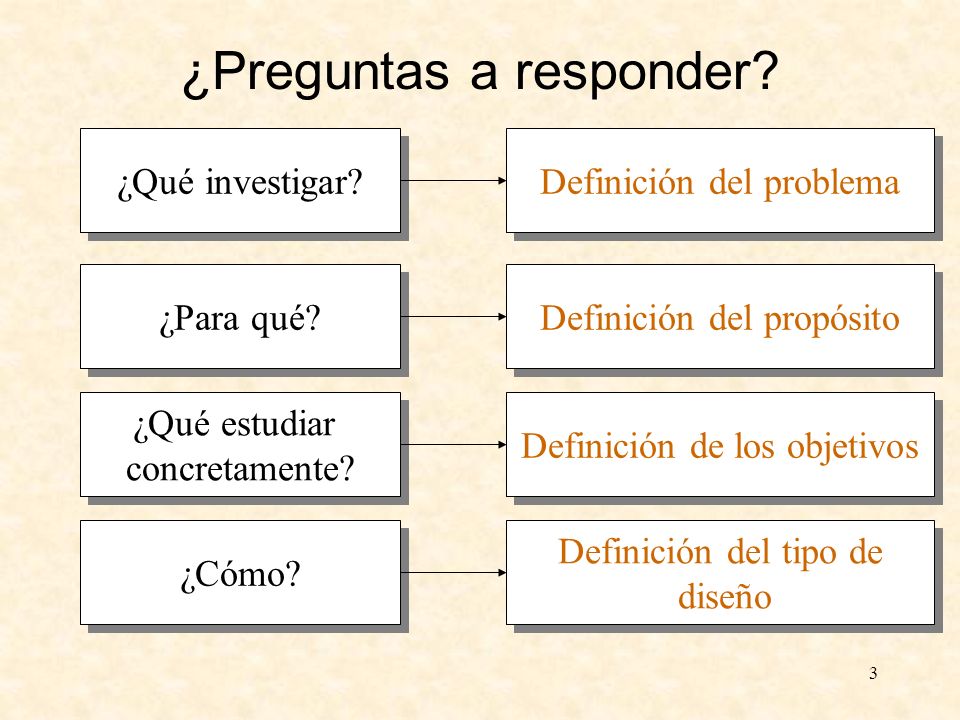 ¿Preguntas a responder?

¿Qué investigar?

Definición del problema

¿Para qué?

Definición del propósito

¿Qué estudiar concretamente?

Definición de los objetivos

¿Cómo?

Definición del tipo de diseño

3